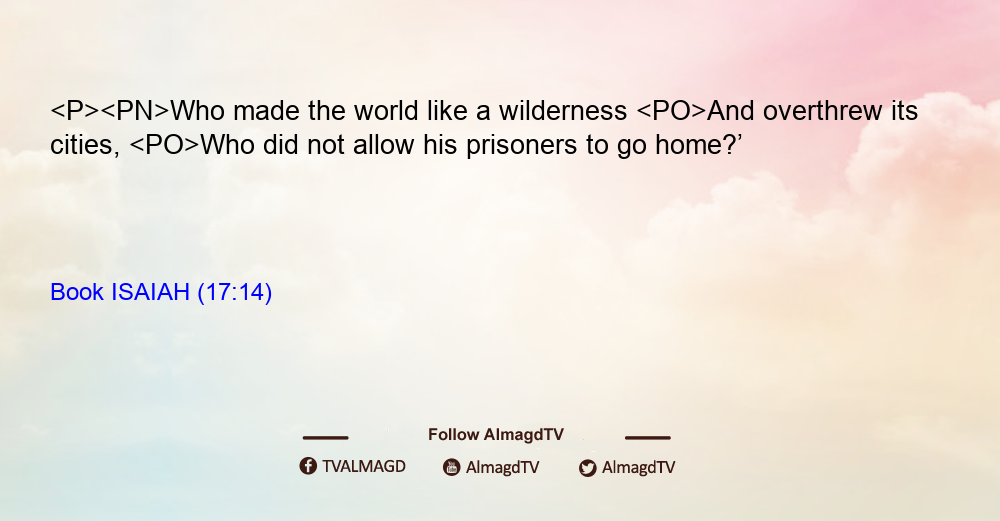 <P><PN>Who made the world like a wilderness <PO>And overthrew its cities, <PO>Who did not allow his prisoners to go home?’

Book ISAIAH (17:14)

Follow AlmagdTV

TVALMAGD AlmagdTV AlmagdTV